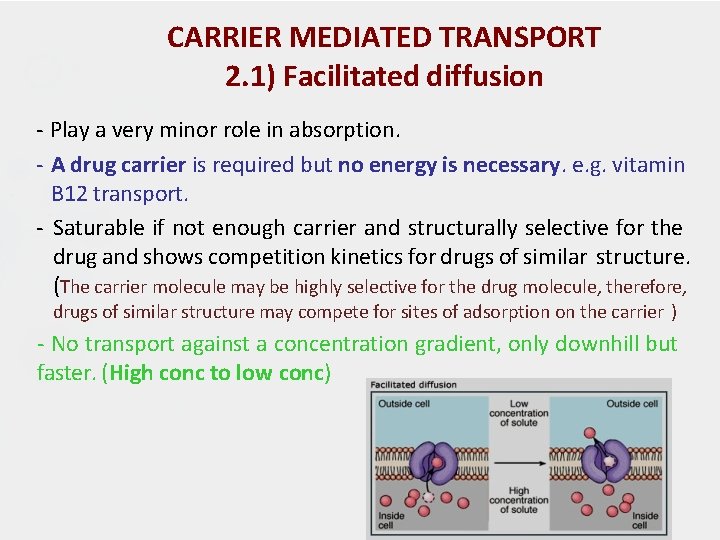 CARRIER MEDIATED TRANSPORT
2.1) Facilitated diffusion

- Play a very minor role in absorption.

- A drug carrier is required but no energy is necessary. e.g. vitamin B12 transport.

- Saturable if not enough carrier and structurally selective for the drug and shows competition kinetics for drugs of similar structure. (The carrier molecule may be highly selective for the drug molecule, therefore, drugs of similar structure may compete for sites of adsorption on the carrier )

- No transport against a concentration gradient, only downhill but faster. (High conc to low conc)

Facilitated diffusion

Outside cell

Low concentration of solute

Outside cell

High concentration of solute

Inside cell

Inside cell